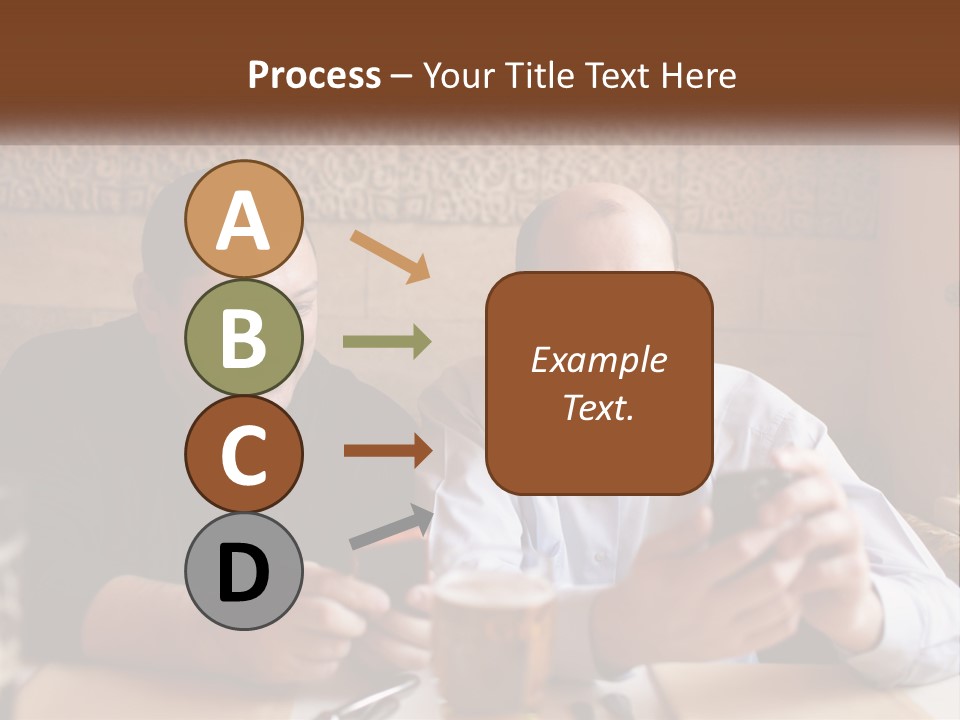 Process – Your Title Text Here

A

B

C

D

Example Text.